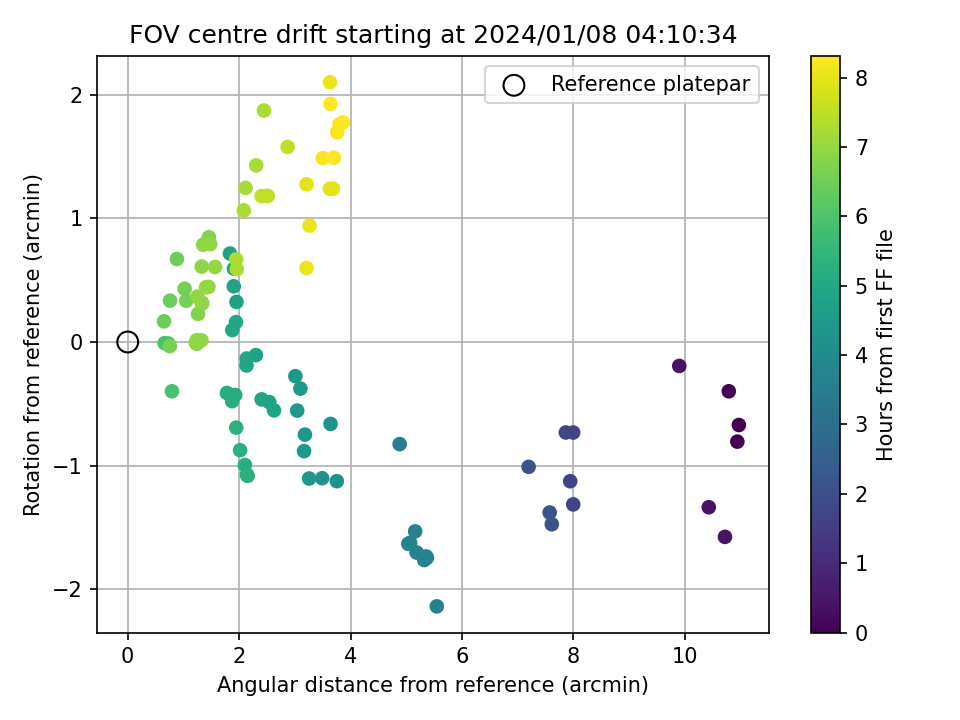 FOV centre drift starting at 2024/01/08 04:10:34

Reference platepar

Rotation from reference (arcmin)

2
1
0
−1
−2

0
2
4
6
8
10

Angular distance from reference (arcmin)

Hours from first FF file

8
7
6
5
4
3
2
1
0